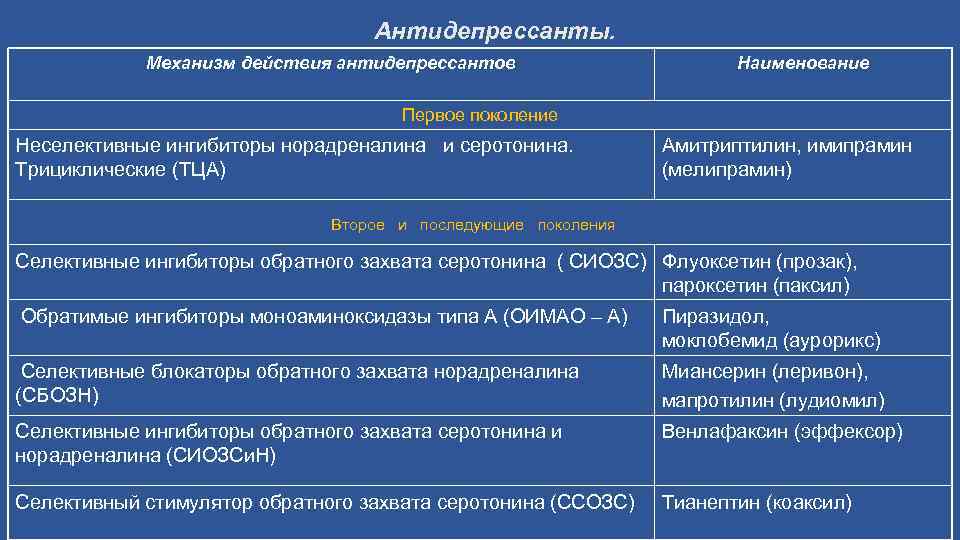 Антидепрессанты.

| Механизм действия антидепрессантов | Наименование |
|---|---|
| Первое поколение | |
| Неселективные ингибиторы норадреналина и серотонина. Трициклические (ТЦА) | Амитриптилин, имипрамин (мелипрамин) |
| Второе и последующие поколения | |
| Селективные ингибиторы обратного захвата серотонина ( СИОЗС) | Флуоксетин (прозак), пароксетин (паксил) |
| Обратимые ингибиторы моноаминоксидазы типа А (ОИМАО – А) | Пиразидол, моклобемид (аурорикс) |
| Селективные блокаторы обратного захвата норадреналина (СБОЗН) | Миансерин (леривон), мапротилин (лудиомил) |
| Селективные ингибиторы обратного захвата серотонина и норадреналина (СИОЗСиН) | Венлафаксин (эффексор) |
| Селективный стимулятор обратного захвата серотонина (ССОЗС) | Тианептин (коаксил) |